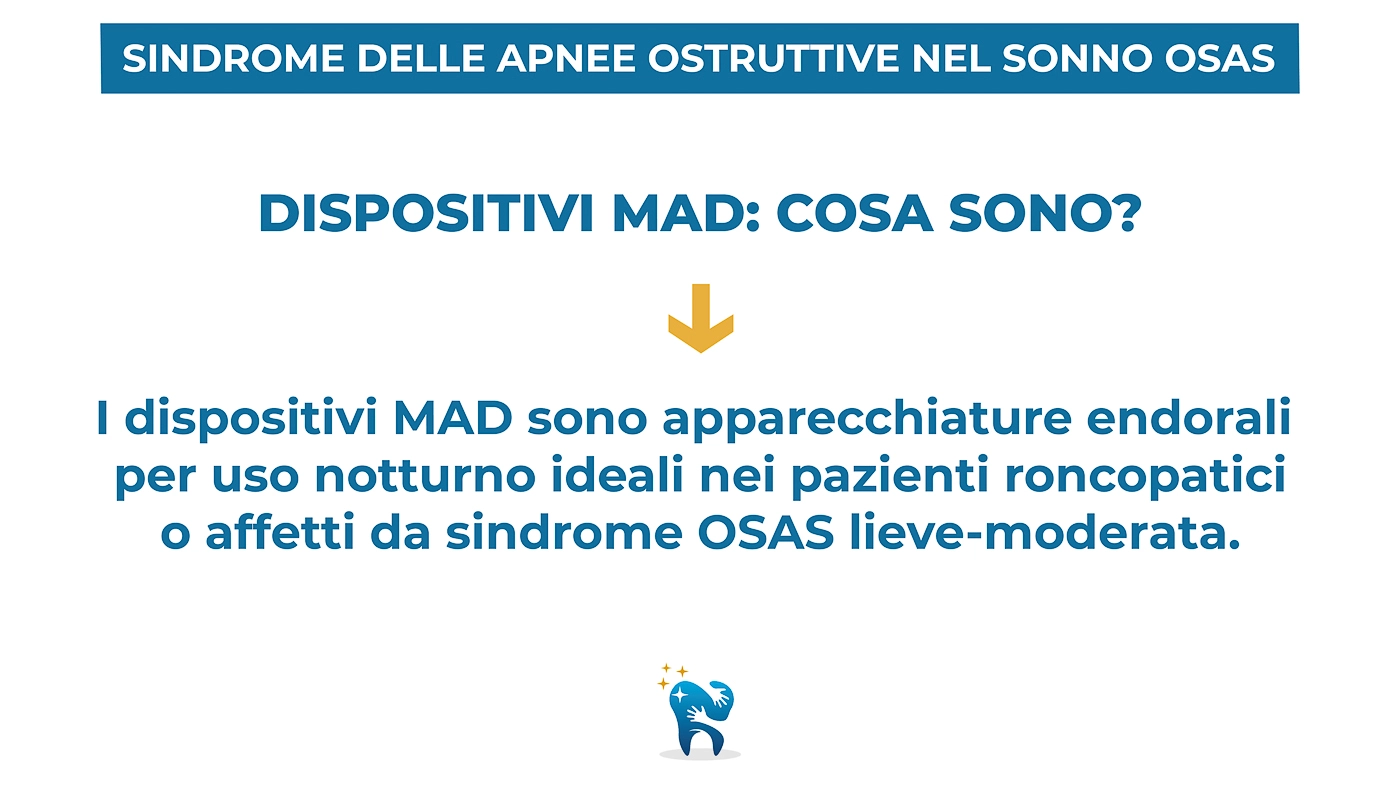 SINDROME DELLE APNEE OSTRUTTIVE NEL SONNO OSAS

DISPOSITIVI MAD: COSA SONO?

I dispositivi MAD sono apparecchiature endorali per uso notturno ideali nei pazienti roncopatici o affetti da sindrome OSAS lieve-moderata.